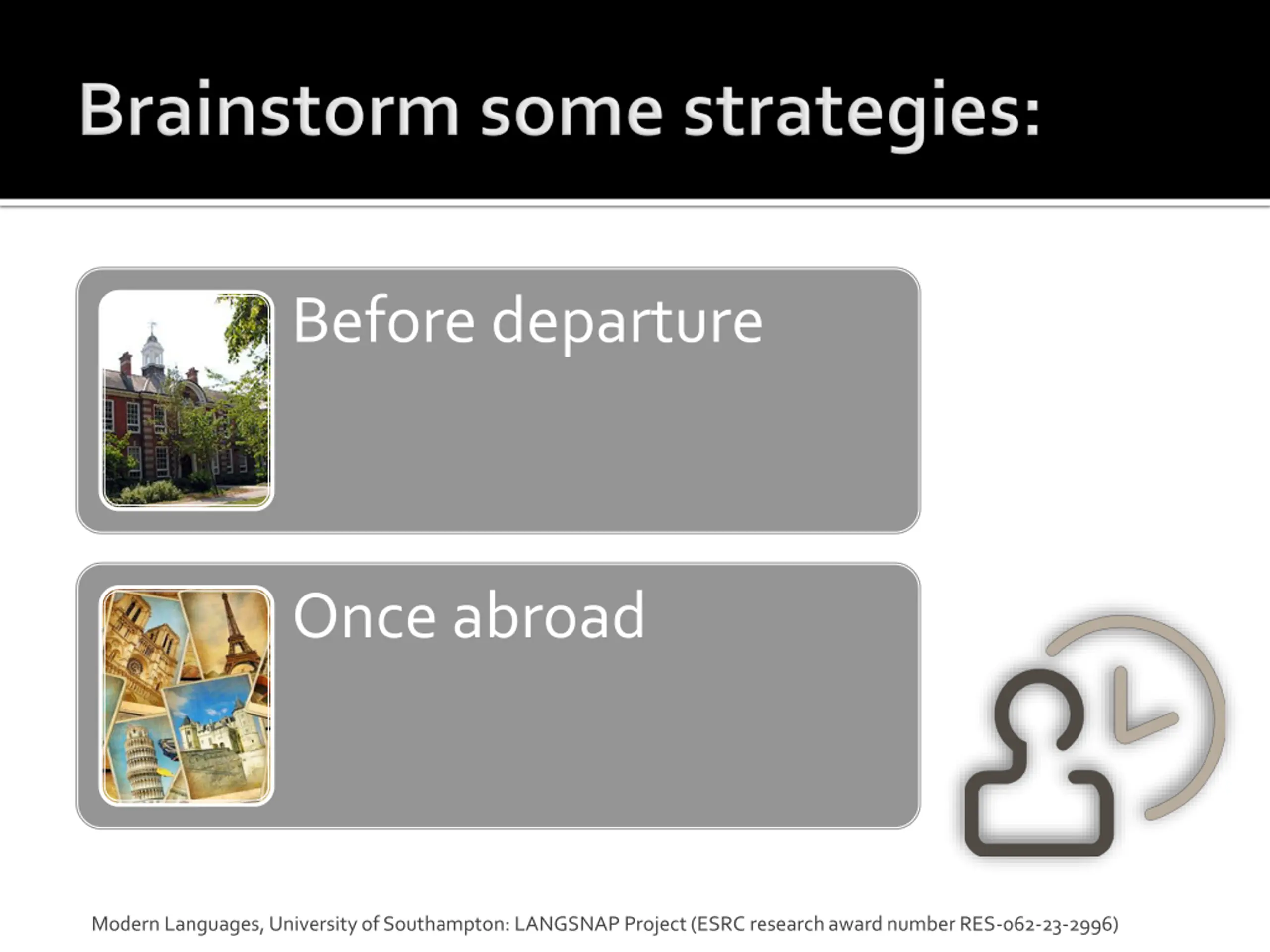 Brainstorm some strategies:

Before departure

Once abroad

Modern Languages, University of Southampton: LANGSNAP Project (ESRC research award number RES-062-23-2996)